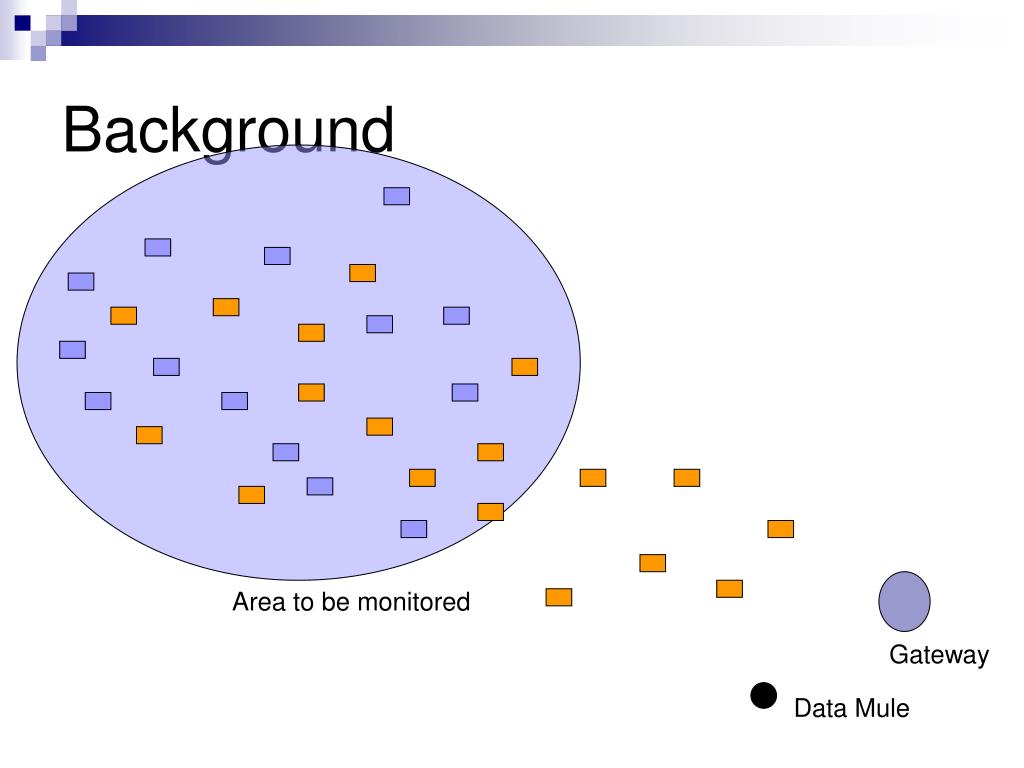 Background

Area to be monitored

Gateway

Data Mule